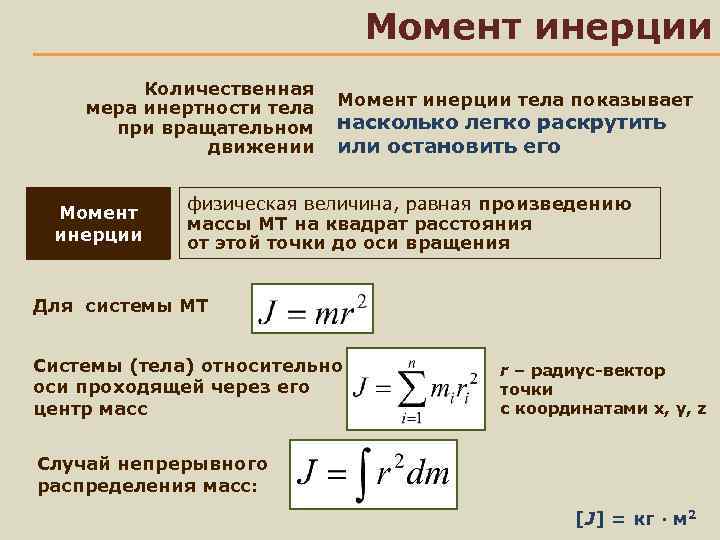 Момент инерции

Количественная мера инертности тела при вращательном движении

Момент инерции тела показывает насколько легко раскрутить или остановить его

Момент инерции

физическая величина, равная произведению массы МТ на квадрат расстояния от этой точки до оси вращения

Для системы МТ

$J = mr^2$

Системы (тела) относительно оси проходящей через его центр масс

$J = \sum_{i=1}^{n} m_i r_i^2$

r – радиус-вектор точки с координатами x, y, z

Случай непрерывного распределения масс:

$J = \int r^2 dm$

[J] = кг · м$^2$